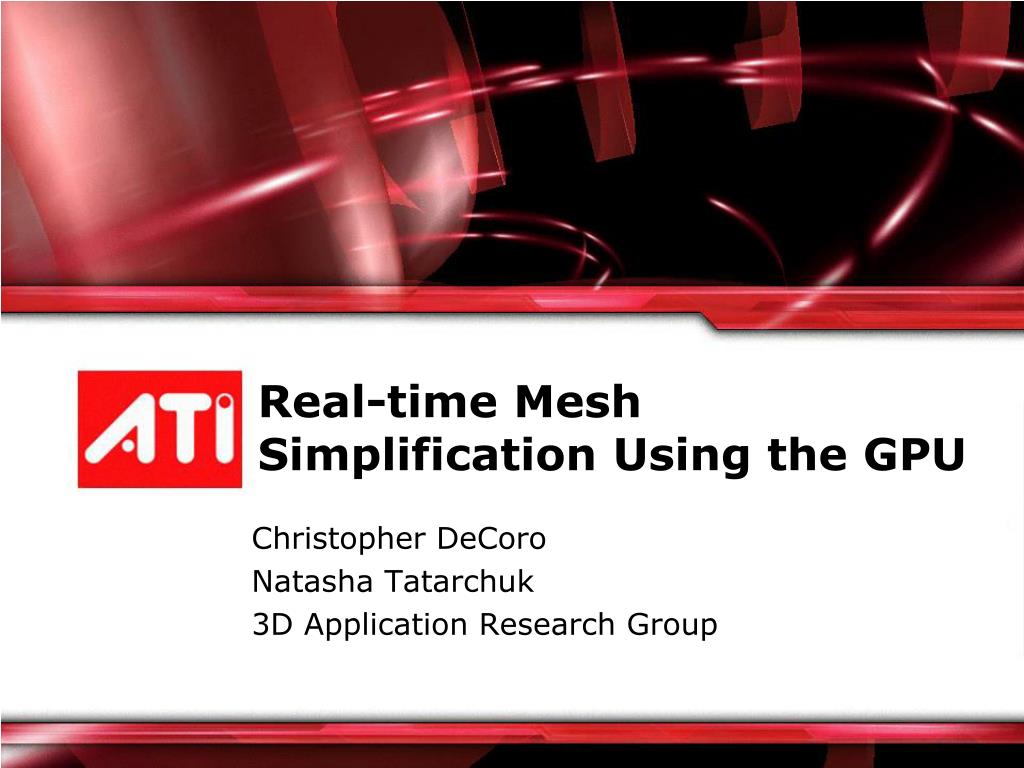 ATI

Real-time Mesh Simplification Using the GPU

Christopher DeCoro
Natasha Tatarchuk
3D Application Research Group